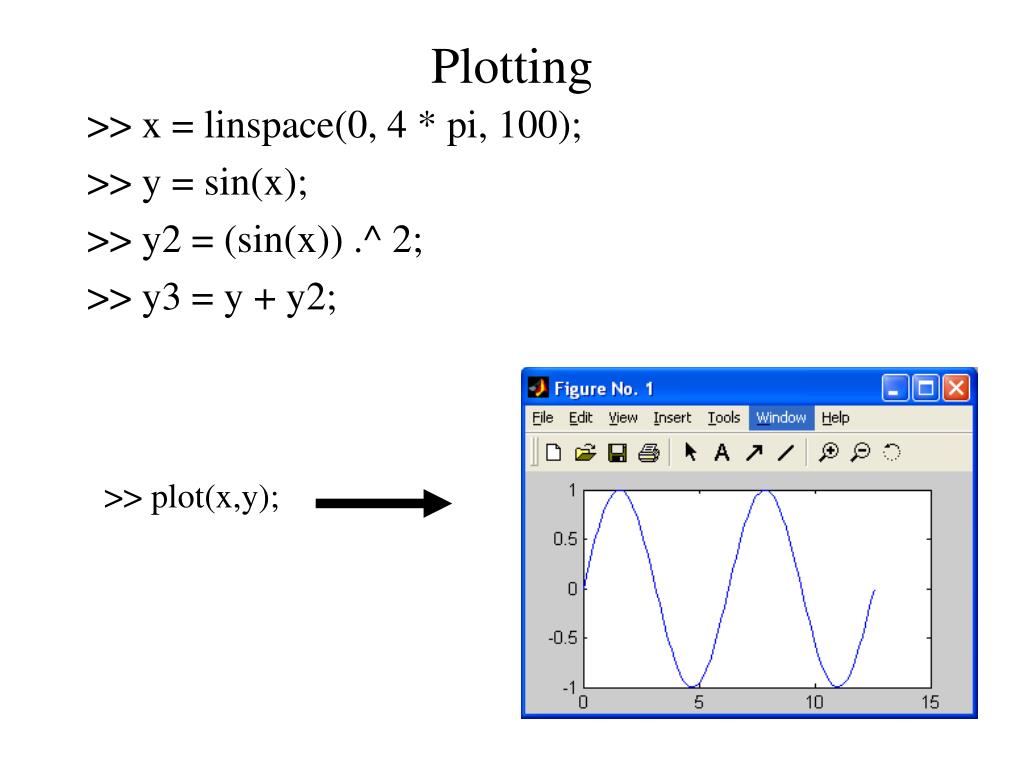 Plotting

>> x = linspace(0, 4 * pi, 100);

>> y = sin(x);

>> y2 = (sin(x)) .^ 2;

>> y3 = y + y2;

>> plot(x,y);

Figure No. 1

File Edit View Insert Tools Window Help

1
0.5
0
-0.5
-1
0 5 10 15